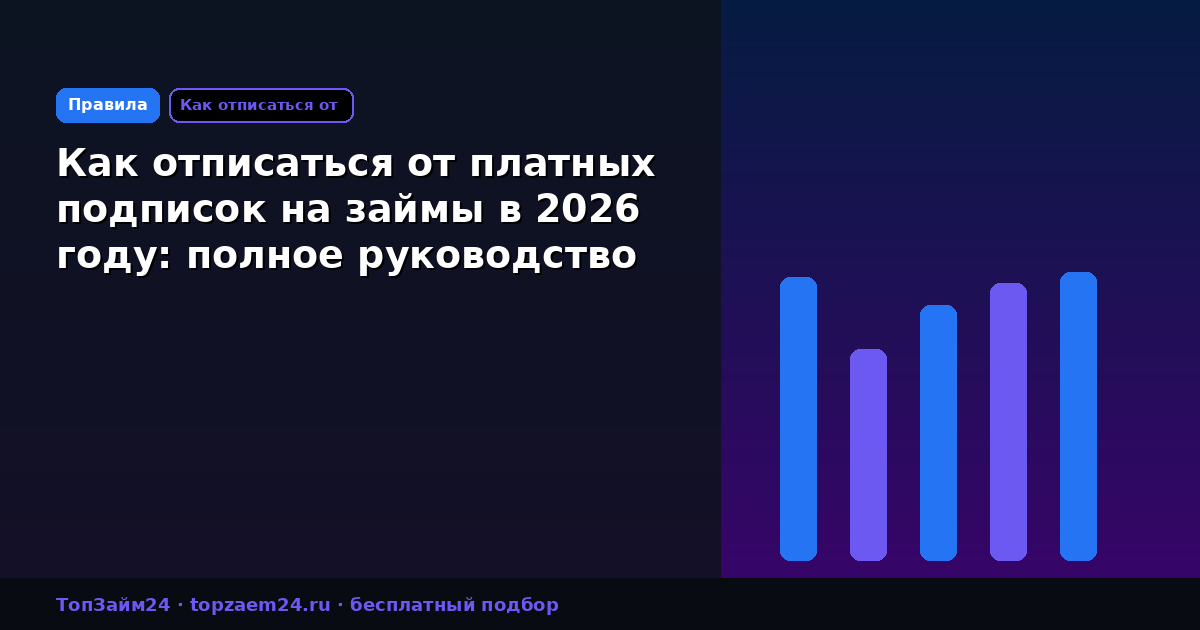 Правила

Как отписаться от

Как отписаться от платных подписок на займы в 2026 году: полное руководство

ТопЗайм24 · topzaem24.ru · бесплатный подбор